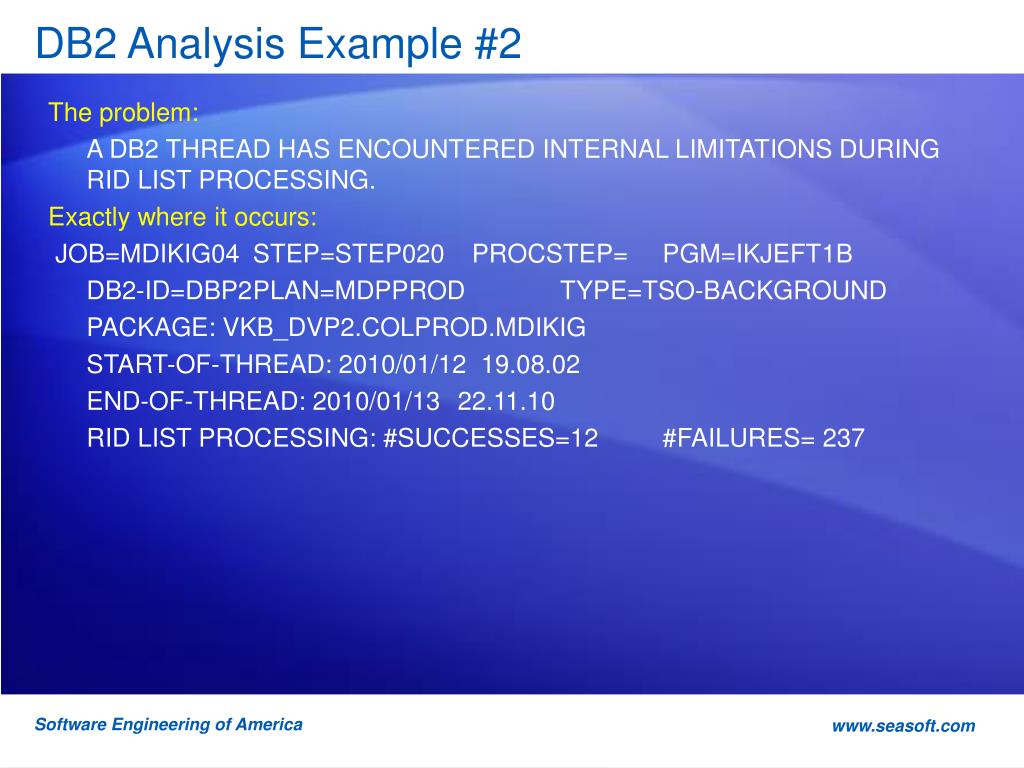 DB2 Analysis Example #2

The problem:

A DB2 THREAD HAS ENCOUNTERED INTERNAL LIMITATIONS DURING RID LIST PROCESSING.

Exactly where it occurs:

JOB=MDIKIG04 STEP=STEP020 PROCSTEP= PGM=IKJEFT1B

DB2-ID=DBP2PLAN=MDPPROD TYPE=TSO-BACKGROUND

PACKAGE: VKB_DVP2.COLPROD.MDIKIG

START-OF-THREAD: 2010/01/12 19.08.02

END-OF-THREAD: 2010/01/13 22.11.10

RID LIST PROCESSING: #SUCCESSES=12 #FAILURES= 237

Software Engineering of America

www.seasoft.com